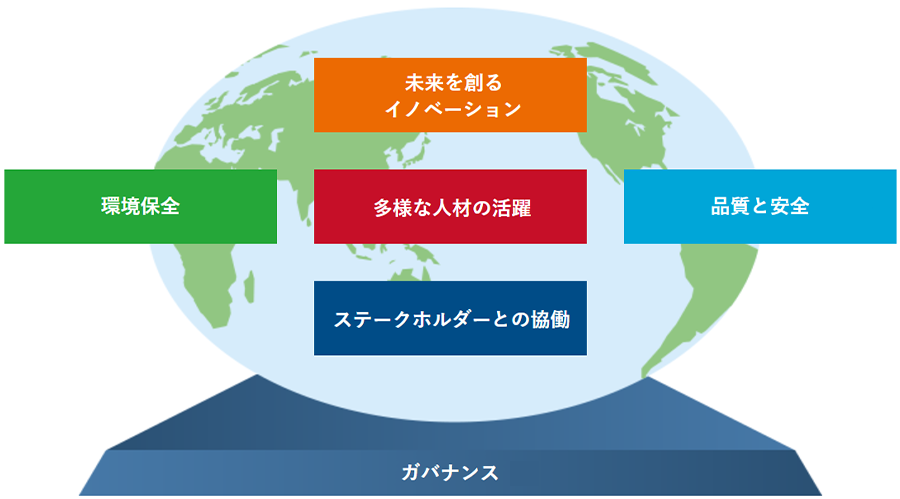 未来を創る
イノベーション

環境保全

多様な人材の活躍

品質と安全

ステークホルダーとの協働

ガバナンス